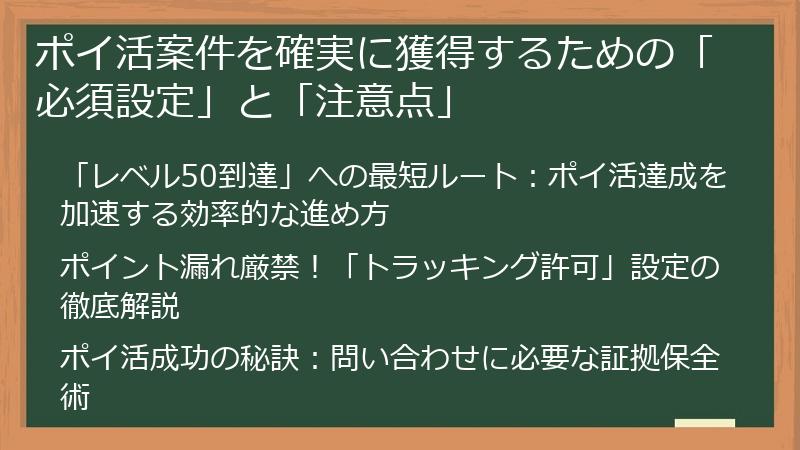 ポイ活案件を確実に獲得するための「必須設定」と「注意点」

「レベル50到達」への最短ルート：ポイ活達成を加速する効率的な進め方

ポイント漏れ厳禁！「トラッキング許可」設定の徹底解説

ポイ活成功の秘訣：問い合わせに必要な証拠保全術